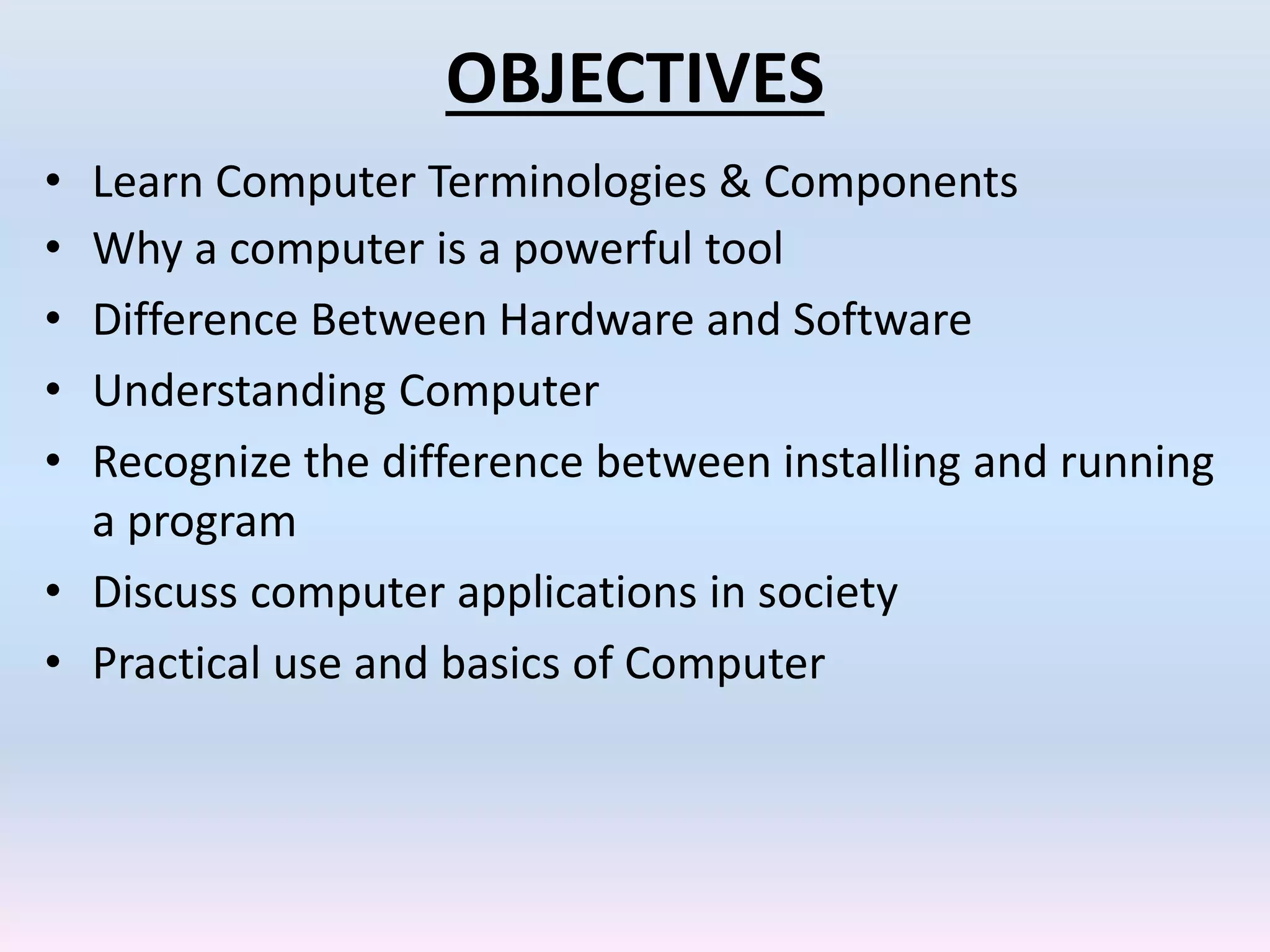 OBJECTIVES

• Learn Computer Terminologies & Components
• Why a computer is a powerful tool
• Difference Between Hardware and Software
• Understanding Computer
• Recognize the difference between installing and running a program
• Discuss computer applications in society
• Practical use and basics of Computer